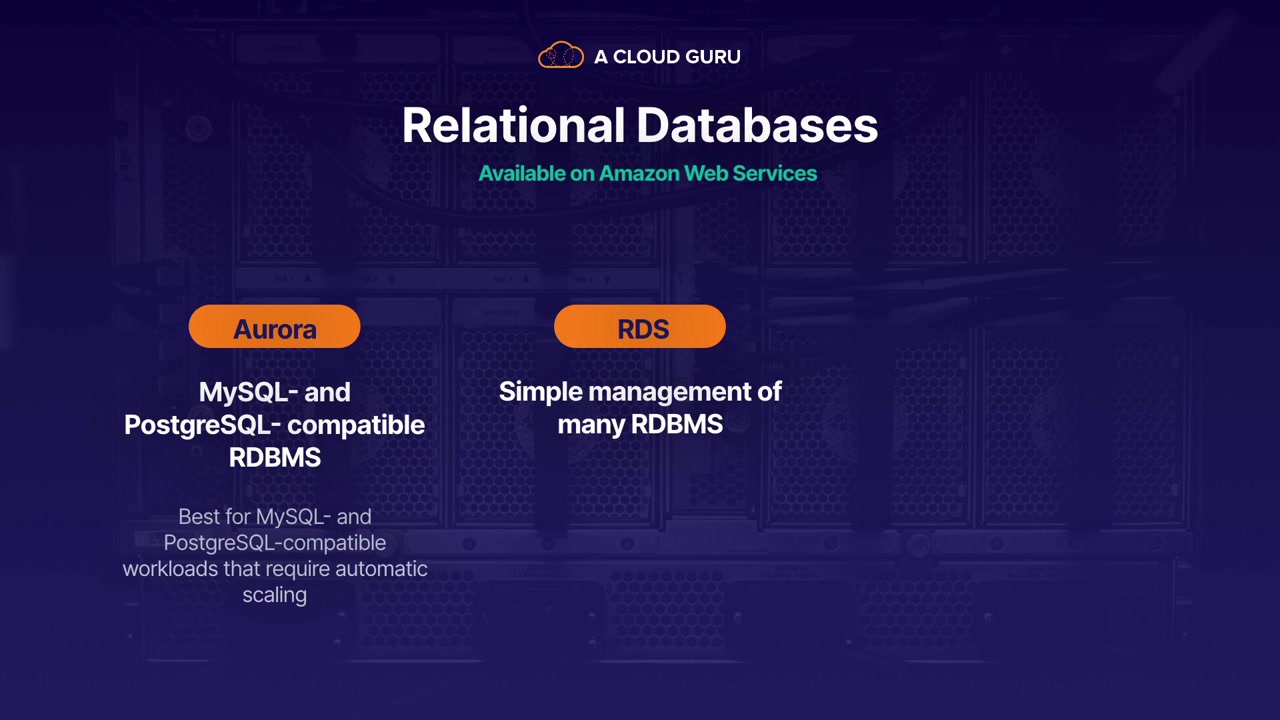 A CLOUD GURU

Relational Databases

Available on Amazon Web Services

Aurora

MySQL- and PostgreSQL- compatible RDBMS

Best for MySQL- and PostgreSQL-compatible workloads that require automatic scaling

RDS

Simple management of many RDBMS